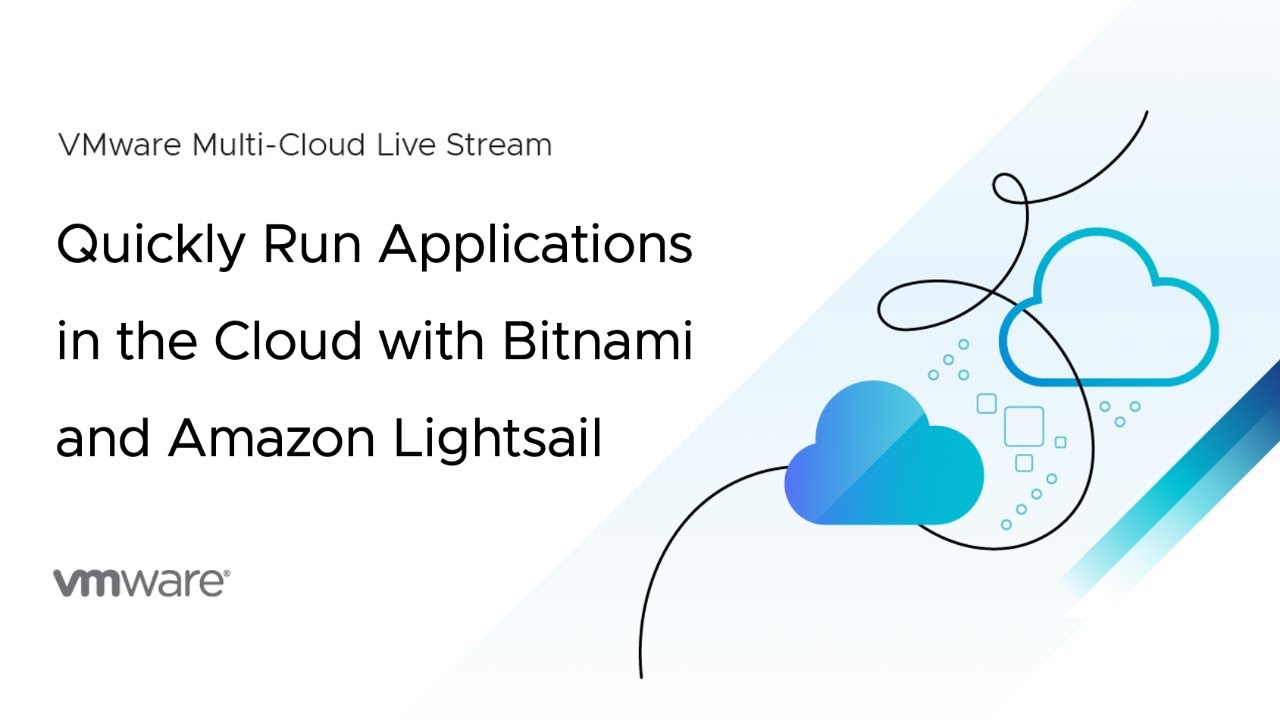 VMware Multi-Cloud Live Stream

Quickly Run Applications in the Cloud with Bitnami and Amazon Lightsail

vmware®